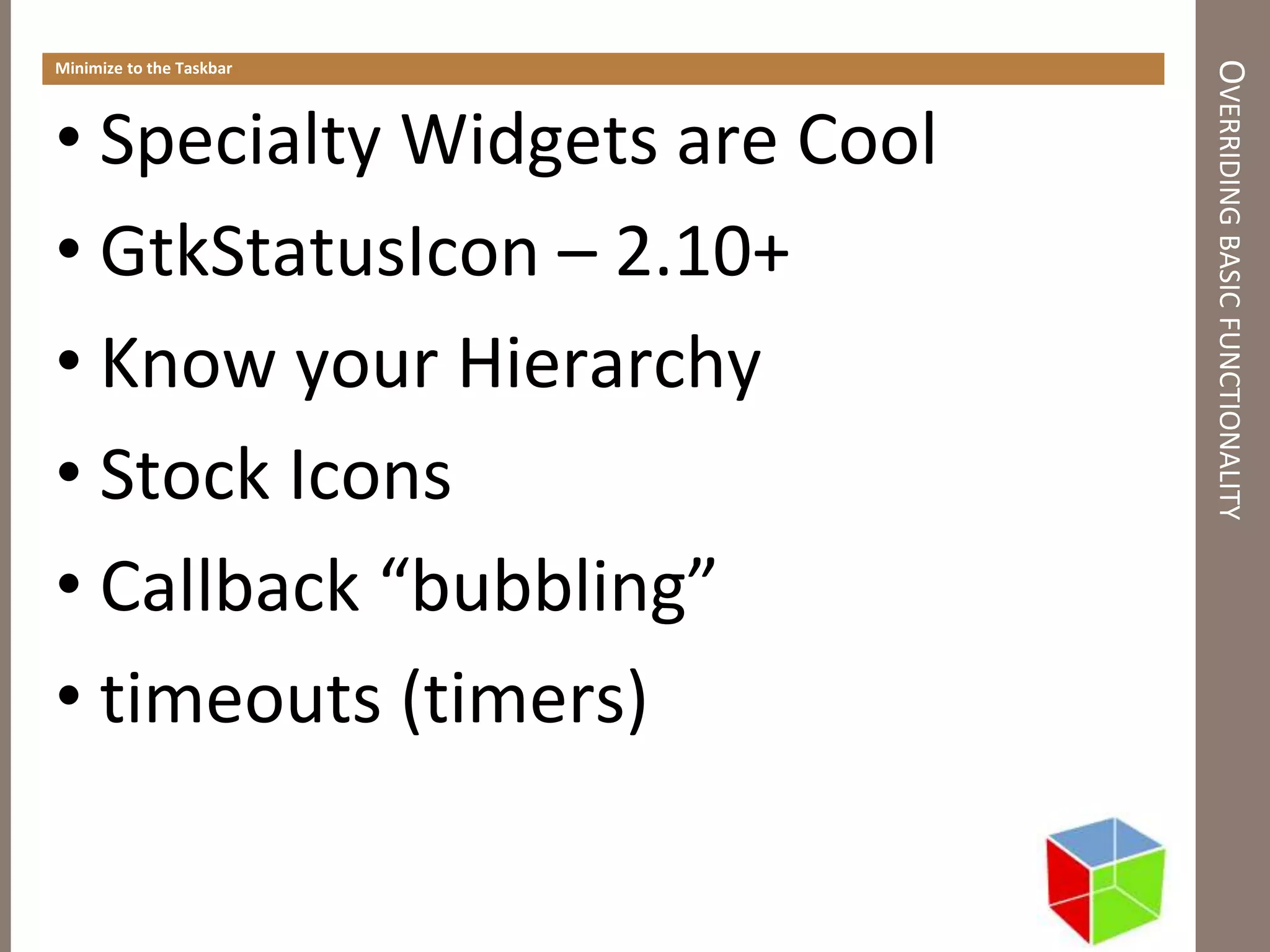 Minimize to the Taskbar

• Specialty Widgets are Cool
• GtkStatusIcon – 2.10+
• Know your Hierarchy
• Stock Icons
• Callback “bubbling”
• timeouts (timers)

OVERRIDING BASIC FUNCTIONALITY